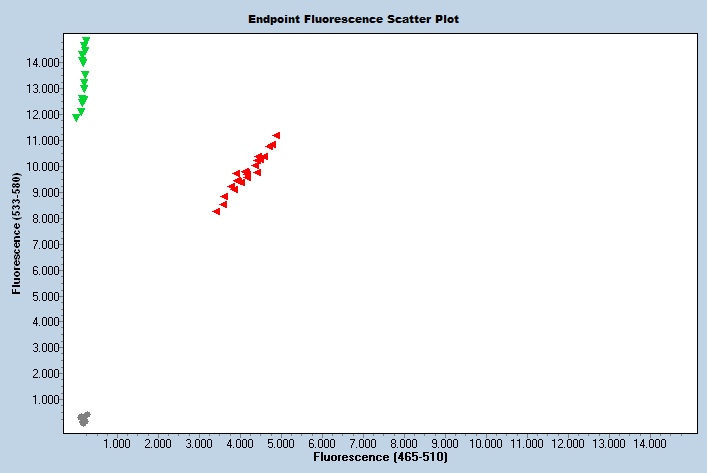 Endpoint Fluorescence Scatter Plot

Fluorescence (533-580)

14.000
13.000
12.000
11.000
10.000
9.000
8.000
7.000
6.000
5.000
4.000
3.000
2.000
1.000

1.000 2.000 3.000 4.000 5.000 6.000 7.000 8.000 9.000 10.000 11.000 12.000 13.000 14.000

Fluorescence (465-510)